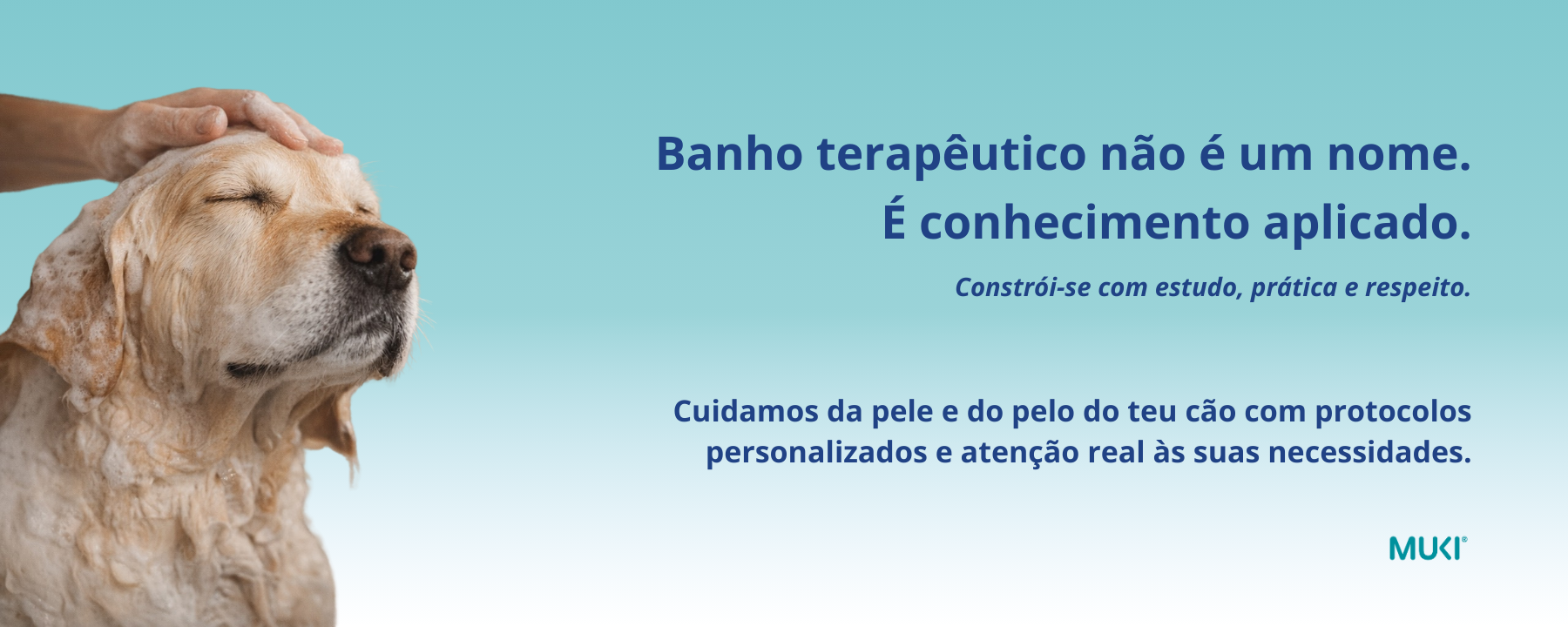 Banho terapêutico não é um nome.
É conhecimento aplicado.

Constrói-se com estudo, prática e respeito.

Cuidamos da pele e do pelo do teu cão com protocolos personalizados e atenção real às suas necessidades.

MUKI®